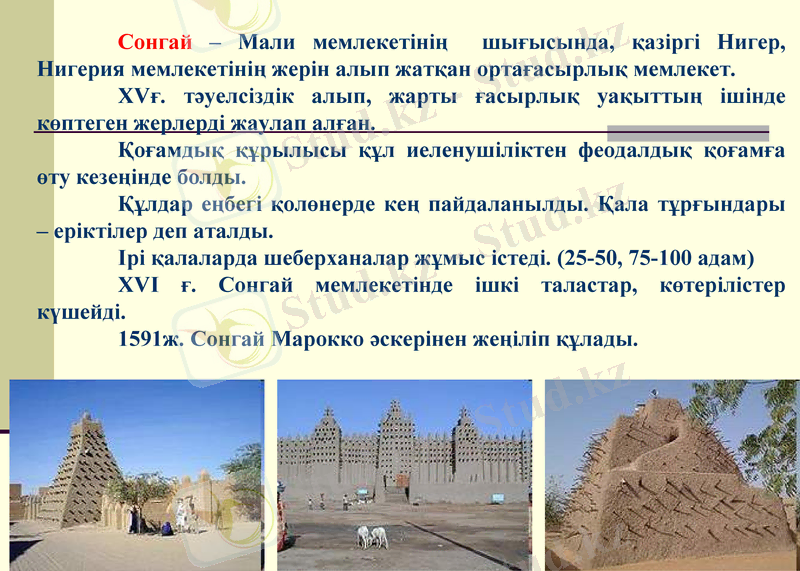 Сонгай – Мали мемлекетінің шығысында, қазіргі Нигер, Нигерия мемлекетінің жерін алып жатқан ортағасырлық мемлекет.

XVғ. тәуелсіздік алып, жарты ғасырлық уақыттың ішінде көптеген жерлерді жаулап алған.

Қоғамдық құрылысы құл иеленушіліктен феодалдық қоғамға өту кезеңінде болды.

Құлдар еңбегі қолөнерде кең пайдаланылды. Қала тұрғындары – еріктілер деп аталды.

Ірі қалаларда шеберханалар жұмыс істеді. (25-50, 75-100 адам)

XVI ғ. Сонгай мемлекетінде ішкі таластар, көтерілістер күшейді.

1591ж. Сонгай Марокко әскерінен жеңіліп құлады.

Stud.kz